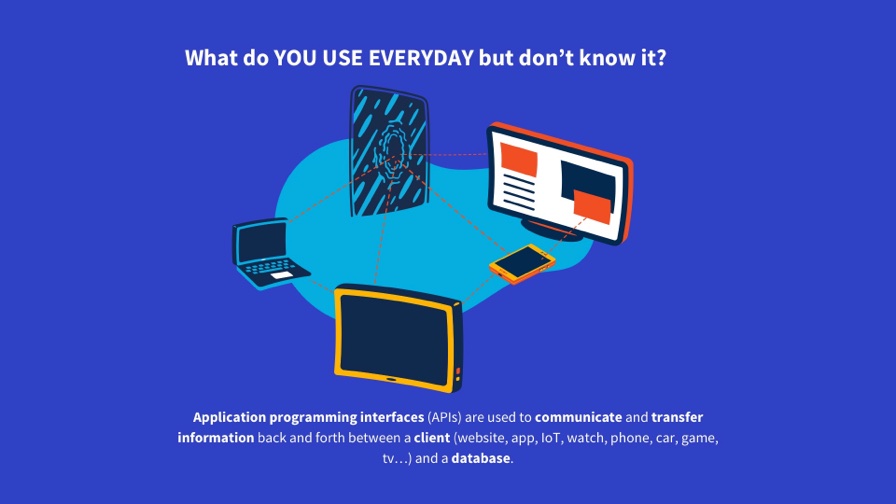 What do YOU USE EVERYDAY but don't know it?

Application programming interfaces (APIs) are used to communicate and transfer information back and forth between a client (website, app, IoT, watch, phone, car, game, tv…) and a database.